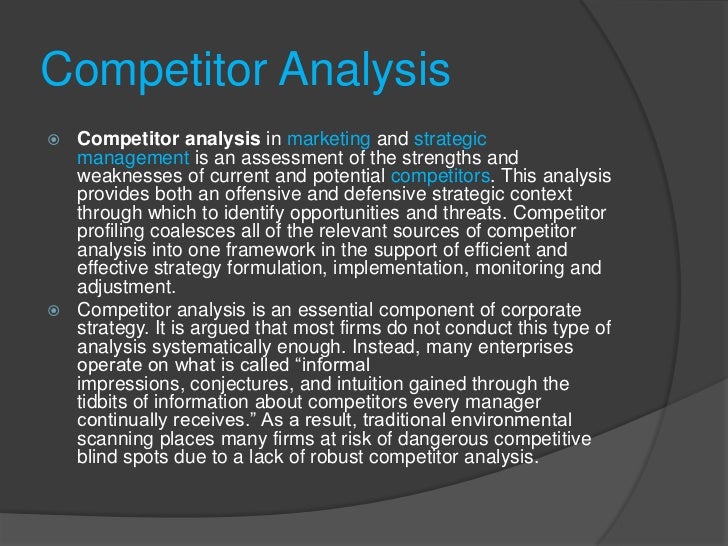 Competitor Analysis

Competitor analysis in marketing and strategic management is an assessment of the strengths and weaknesses of current and potential competitors. This analysis provides both an offensive and defensive strategic context through which to identify opportunities and threats. Competitor profiling coalesces all of the relevant sources of competitor analysis into one framework in the support of efficient and effective strategy formulation, implementation, monitoring and adjustment.

Competitor analysis is an essential component of corporate strategy. It is argued that most firms do not conduct this type of analysis systematically enough. Instead, many enterprises operate on what is called “informal impressions, conjectures, and intuition gained through the tidbits of information about competitors every manager continually receives.” As a result, traditional environmental scanning places many firms at risk of dangerous competitive blind spots due to a lack of robust competitor analysis.